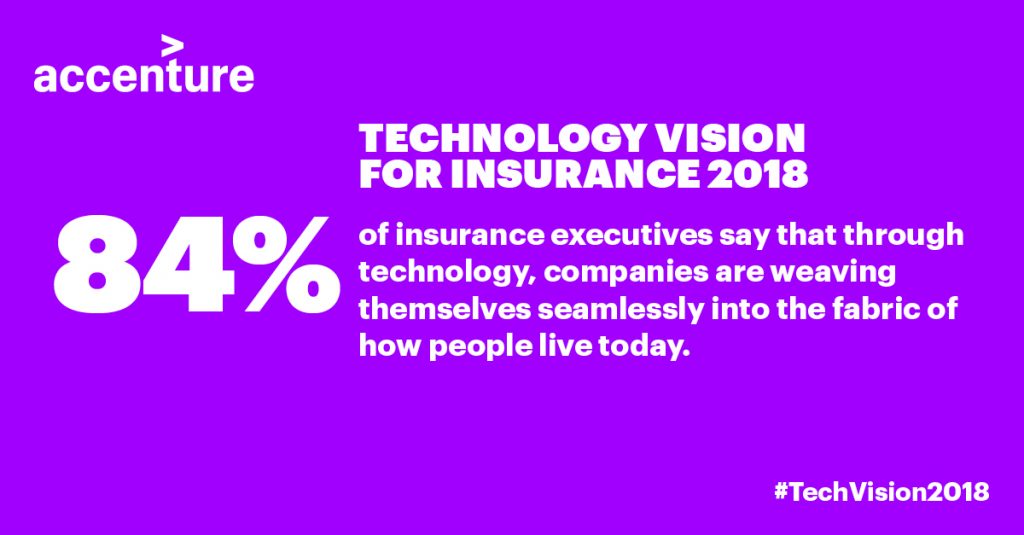 accenture

TECHNOLOGY VISION FOR INSURANCE 2018

84%

of insurance executives say that through technology, companies are weaving themselves seamlessly into the fabric of how people live today.

#TechVision2018